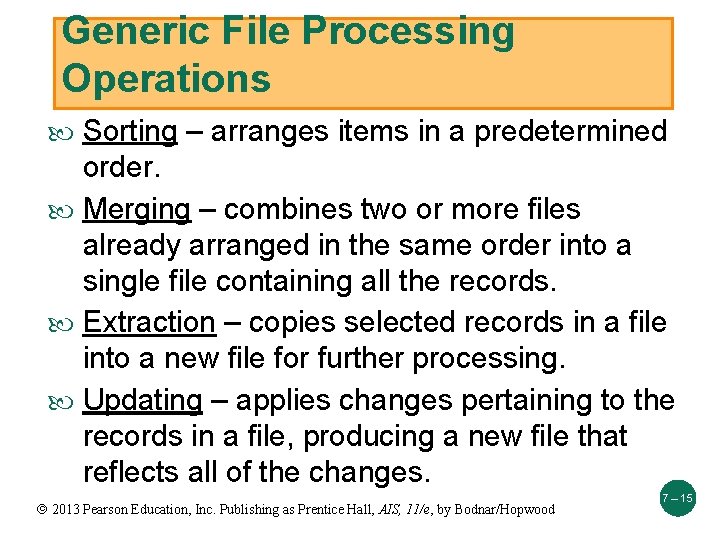 Generic File Processing Operations

Sorting – arranges items in a predetermined order.

Merging – combines two or more files already arranged in the same order into a single file containing all the records.

Extraction – copies selected records in a file into a new file for further processing.

Updating – applies changes pertaining to the records in a file, producing a new file that reflects all of the changes.

© 2013 Pearson Education, Inc. Publishing as Prentice Hall, AIS, 11/e, by Bodnar/Hopwood

7 – 15